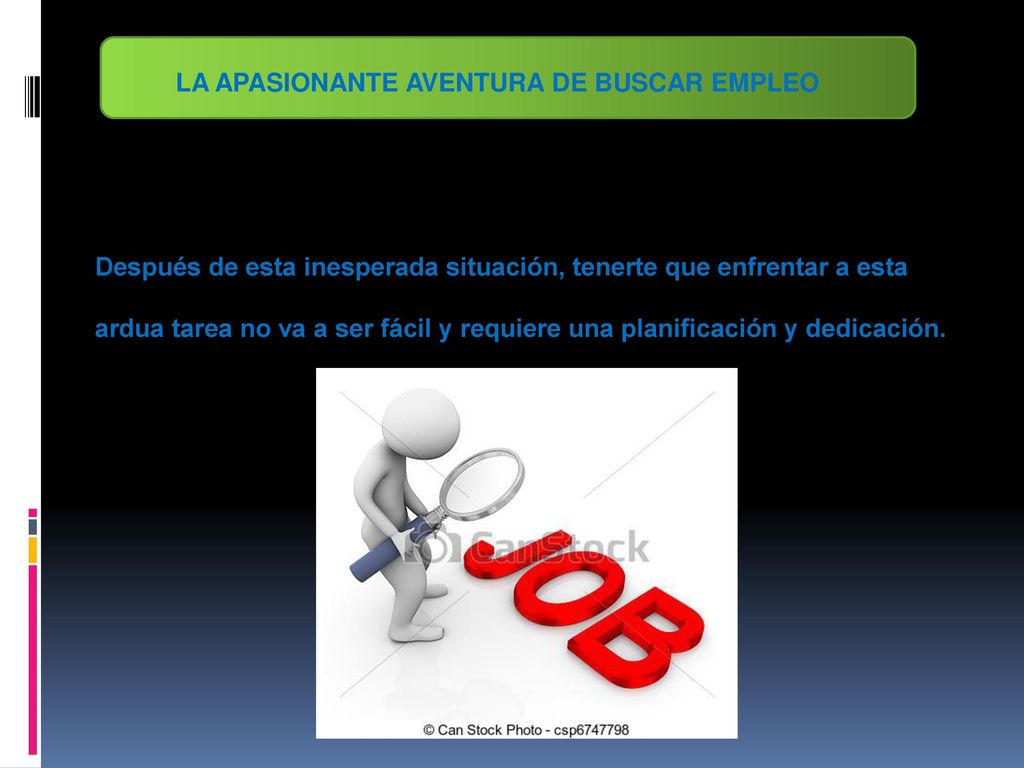 LA APASIONANTE AVENTURA DE BUSCAR EMPLEO

Después de esta inesperada situación, tenerte que enfrentar a esta ardua tarea no va a ser fácil y requiere una planificación y dedicación.

CanStock

JOB

© Can Stock Photo - csp6747798